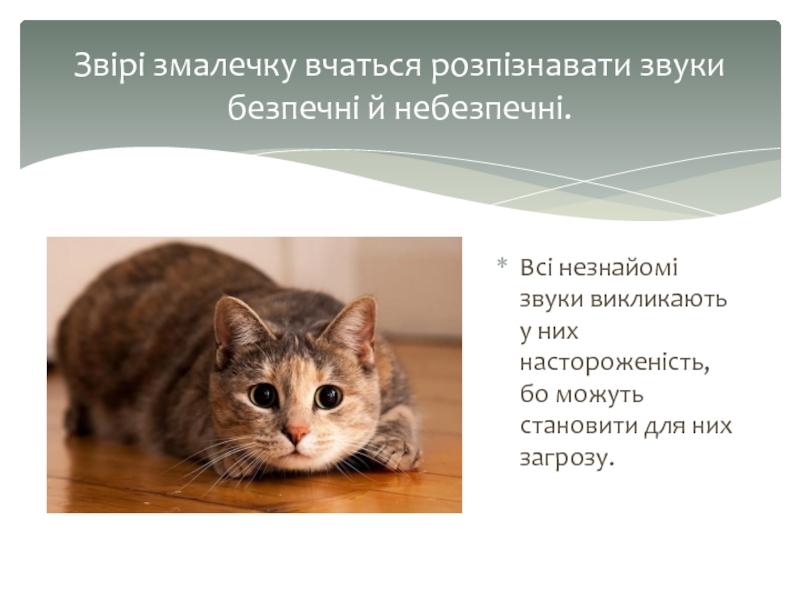 Звірі змалечку вчаться розпізнавати звуки безпечні й небезпечні.

* Всі незнайомі звуки викликають у них настороженість, бо можуть становити для них загрозу.